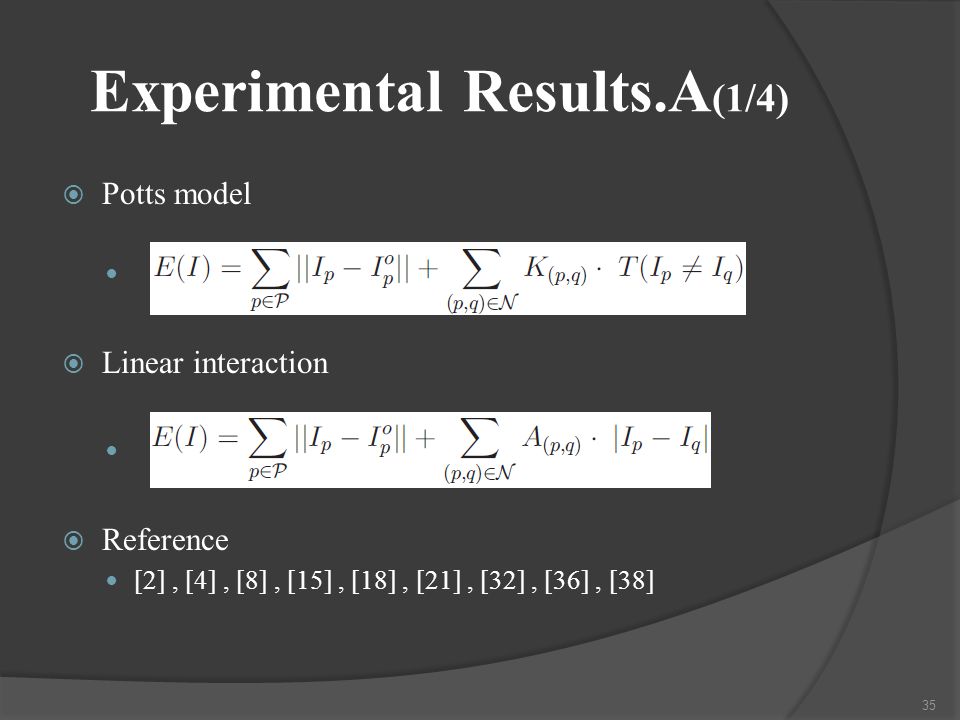 Experimental Results.A(1/4)

Potts model

$E(I) = \sum_{p \in \mathcal{P}} ||I_p - I_p^o|| + \sum_{(p,q) \in \mathcal{N}} K_{(p,q)} \cdot T(I_p \neq I_q)$

Linear interaction

$E(I) = \sum_{p \in \mathcal{P}} ||I_p - I_p^o|| + \sum_{(p,q) \in \mathcal{N}} A_{(p,q)} \cdot |I_p - I_q|$

Reference

[2] , [4] , [8] , [15] , [18] , [21] , [32] , [36] , [38]

35